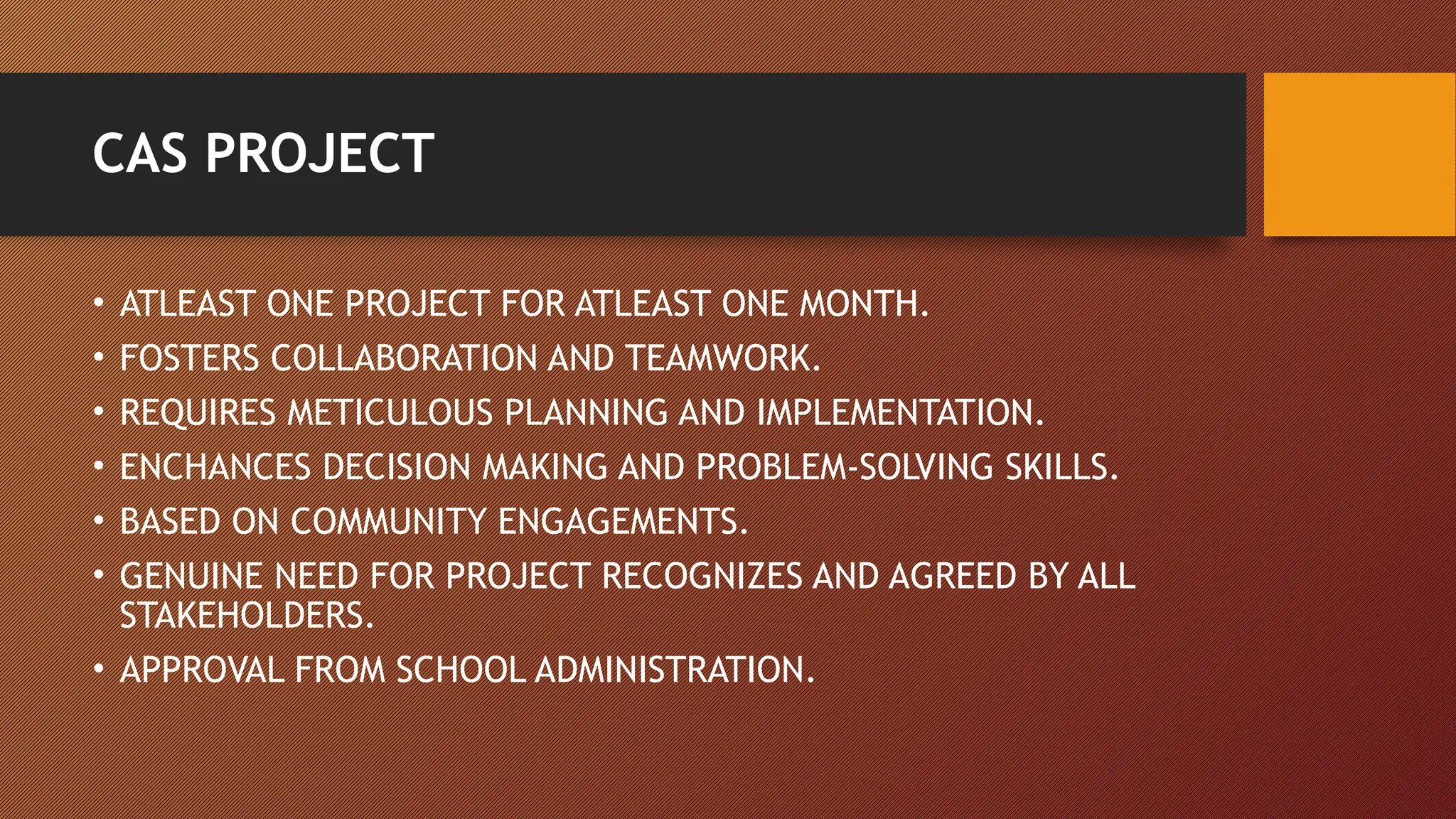 CAS PROJECT

• ATLEAST ONE PROJECT FOR ATLEAST ONE MONTH.
• FOSTERS COLLABORATION AND TEAMWORK.
• REQUIRES METICULOUS PLANNING AND IMPLEMENTATION.
• ENCHANCES DECISION MAKING AND PROBLEM-SOLVING SKILLS.
• BASED ON COMMUNITY ENGAGEMENTS.
• GENUINE NEED FOR PROJECT RECOGNIZES AND AGREED BY ALL STAKEHOLDERS.
• APPROVAL FROM SCHOOL ADMINISTRATION.